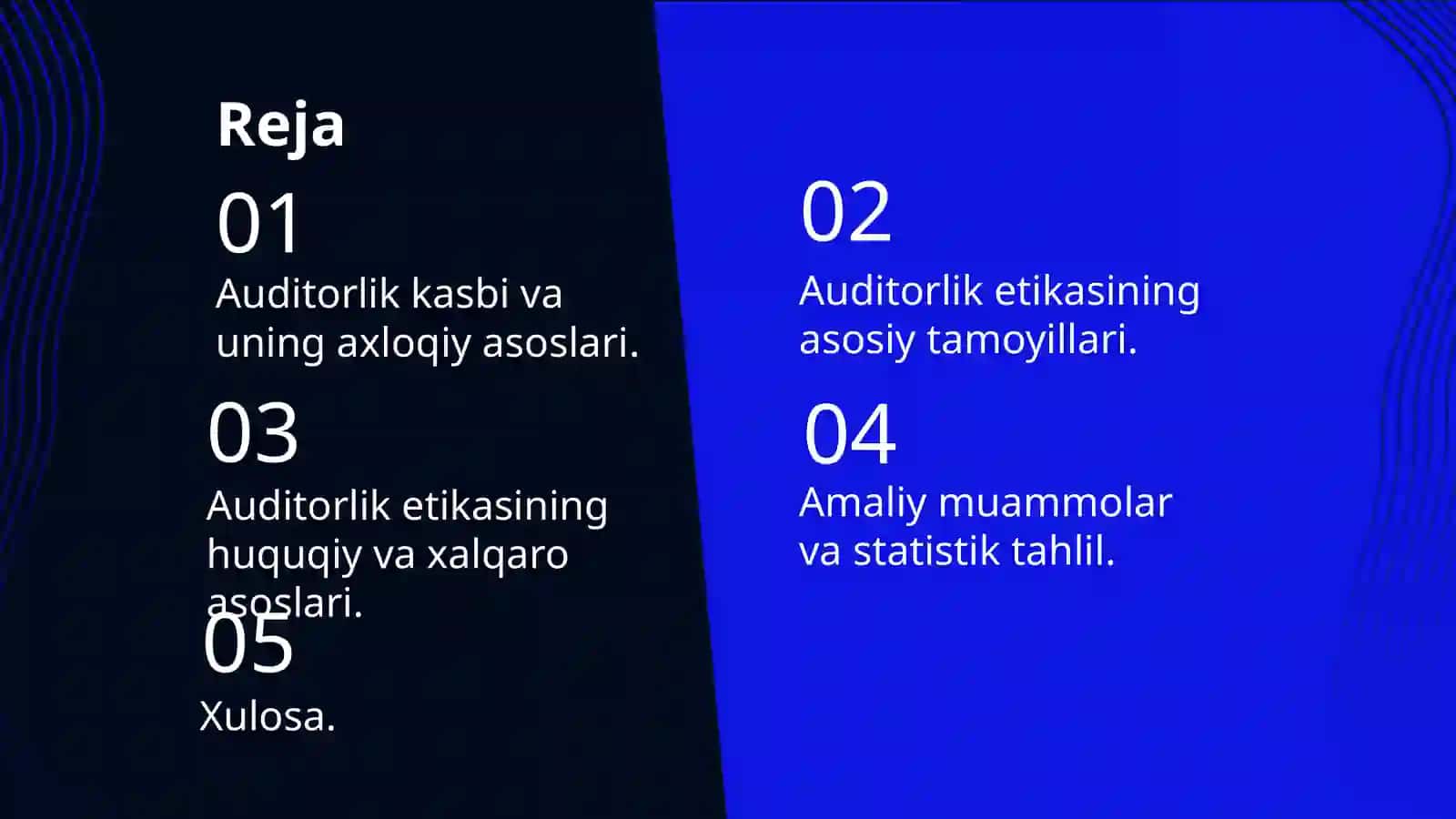 Reja

01
Auditorlik kasbi va uning axloqiy asoslari.

02
Auditorlik etikasining asosiy tamoyillari.

03
Auditorlik etikasining huquqiy va xalqaro asoslari.

04
Amaliy muammolar va statistik tahlil.

05
Xulosa.